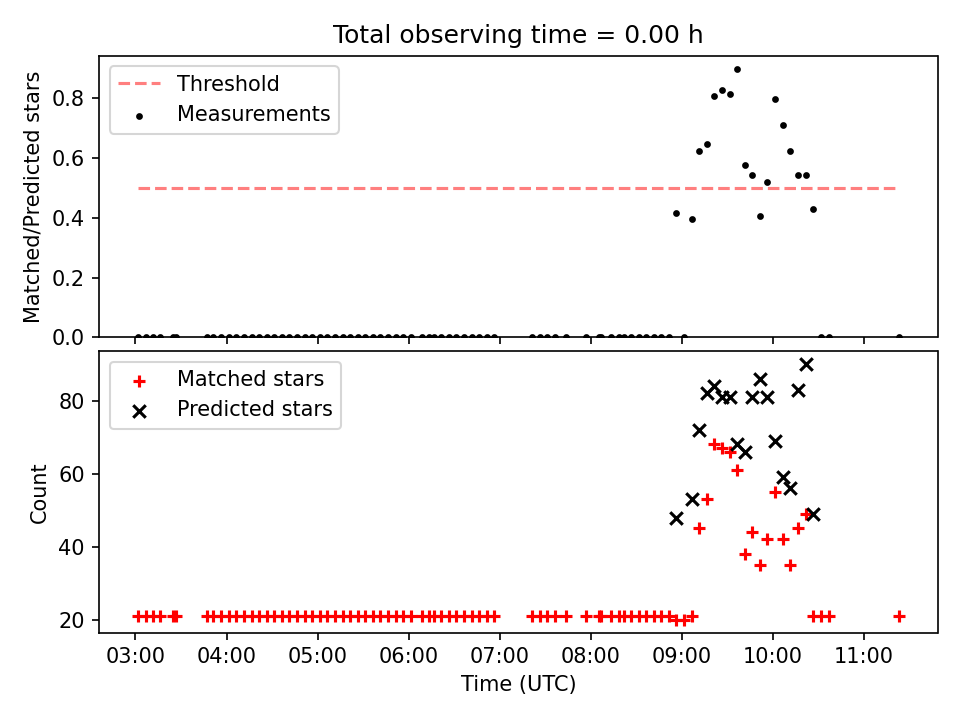 Total observing time = 0.00 h

Threshold
Measurements

Matched/Predicted stars

0.8
0.6
0.4
0.2
0.0

Matched stars
Predicted stars

Count

80
60
40
20

03:00
04:00
05:00
06:00
07:00
08:00
09:00
10:00
11:00

Time (UTC)